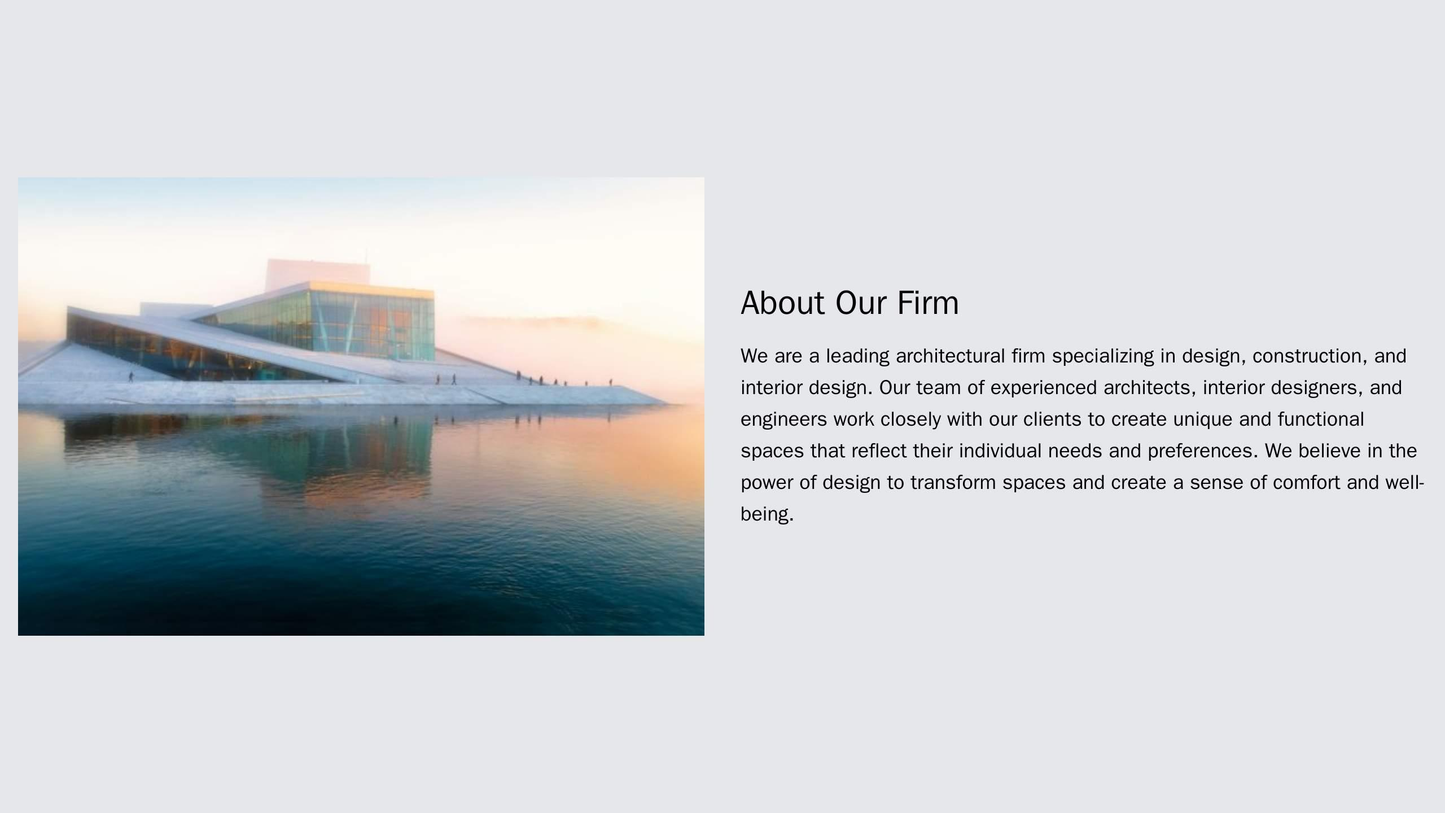 About Our Firm

We are a leading architectural firm specializing in design, construction, and interior design. Our team of experienced architects, interior designers, and engineers work closely with our clients to create unique and functional spaces that reflect their individual needs and preferences. We believe in the power of design to transform spaces and create a sense of comfort and well-being.